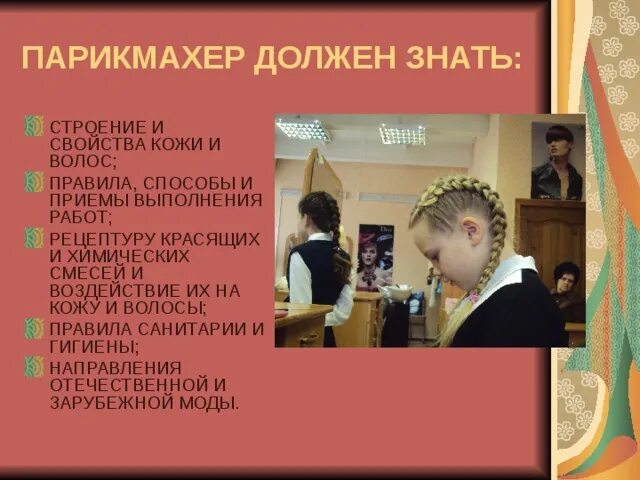 ПАРИКМАХЕР ДОЛЖЕН ЗНАТЬ:

СТРОЕНИЕ И СВОЙСТВА КОЖИ И ВОЛОС;

ПРАВИЛА, СПОСОБЫ И ПРИЕМЫ ВЫПОЛНЕНИЯ РАБОТ;

РЕЦЕПТУРУ КРАСЯЩИХ И ХИМИЧЕСКИХ СМЕСЕЙ И ВОЗДЕЙСТВИЕ ИХ НА КОЖУ И ВОЛОСЫ;

ПРАВИЛА САНИТАРИИ И ГИГИЕНЫ;

НАПРАВЛЕНИЯ ОТЕЧЕСТВЕННОЙ И ЗАРУБЕЖНОЙ МОДЫ.

Dior